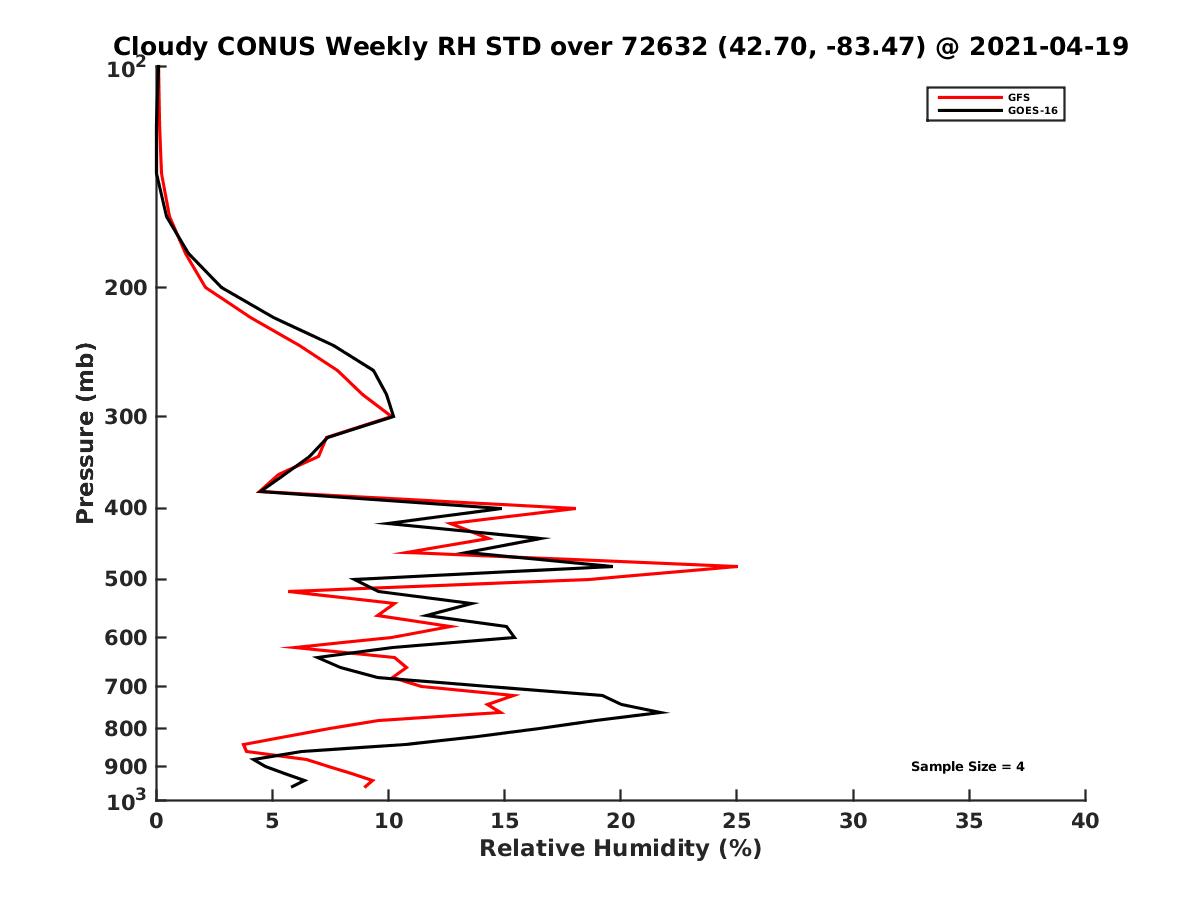 Cloudy CONUS Weekly RH STD over 72632 (42.70, -83.47) @ 2021-04-19

GFS
GOES-16

Pressure (mb)

$10^2$
200
300
400
500
600
700
800
900
$10^3$

Sample Size = 4

0
5
10
15
20
25
30
35
40

Relative Humidity (%)